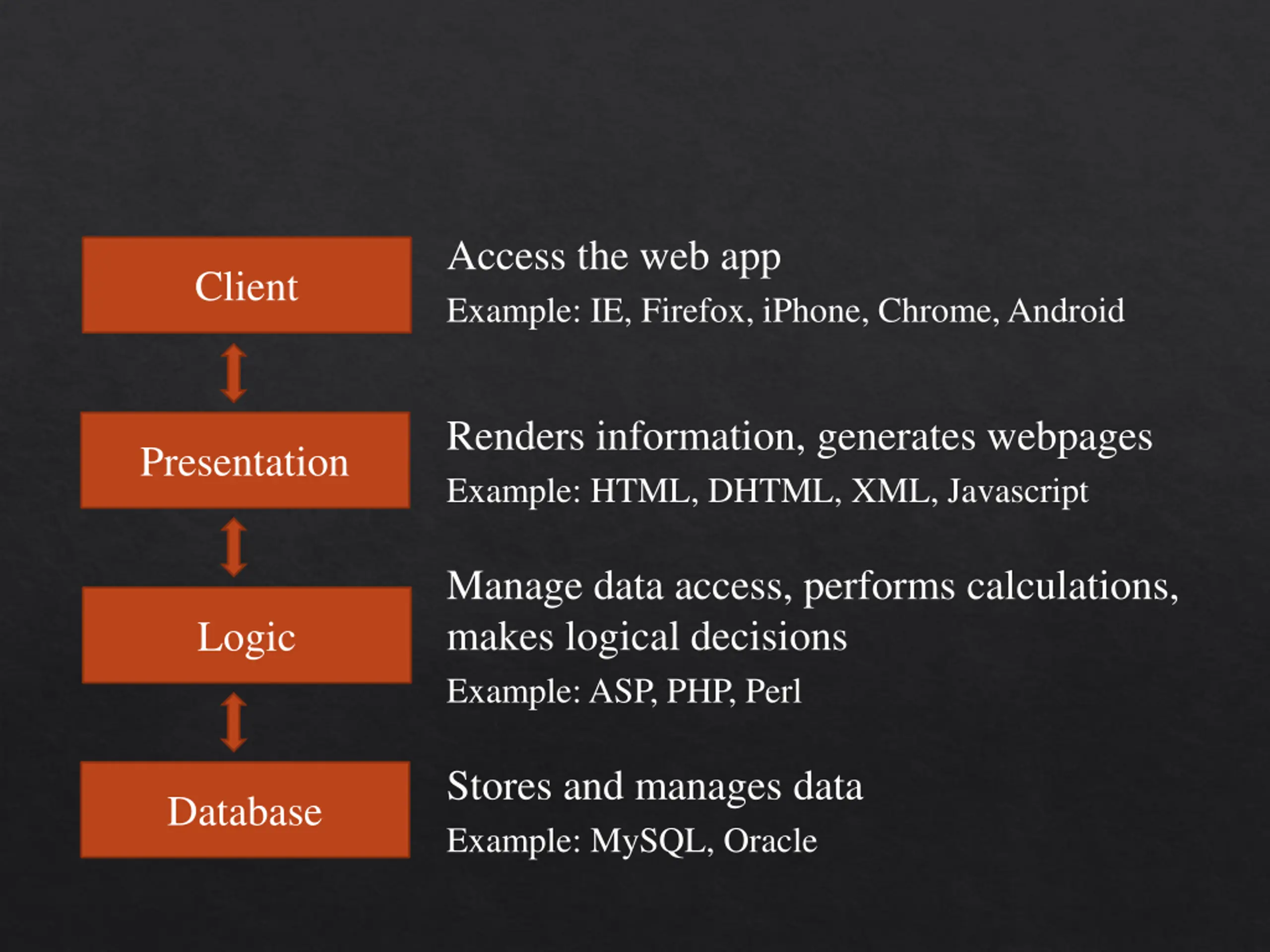 Client

Access the web app

Example: IE, Firefox, iPhone, Chrome, Android

Presentation

Renders information, generates webpages

Example: HTML, DHTML, XML, Javascript

Logic

Manage data access, performs calculations, makes logical decisions

Example: ASP, PHP, Perl

Database

Stores and manages data

Example: MySQL, Oracle